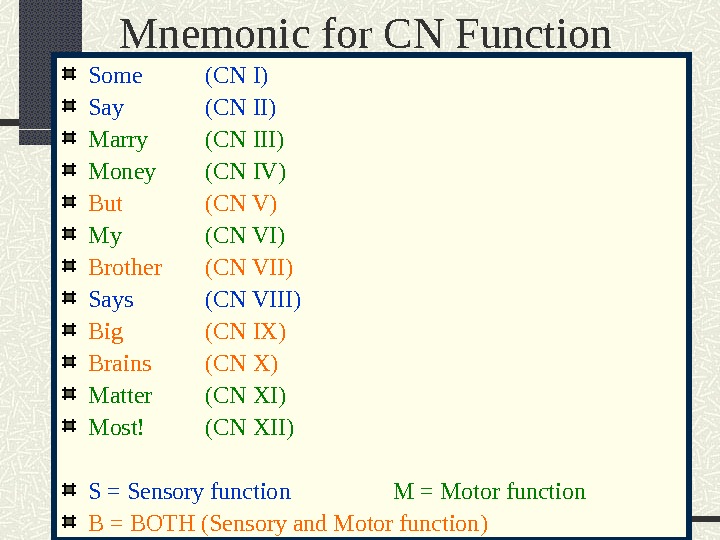 Mnemonic for CN Function

Some (CN I)
Say (CN II)
Marry (CN III)
Money (CN IV)
But (CN V)
My (CN VI)
Brother (CN VII)
Says (CN VIII)
Big (CN IX)
Brains (CN X)
Matter (CN XI)
Most! (CN XII)

S = Sensory function M = Motor function
B = BOTH (Sensory and Motor function)